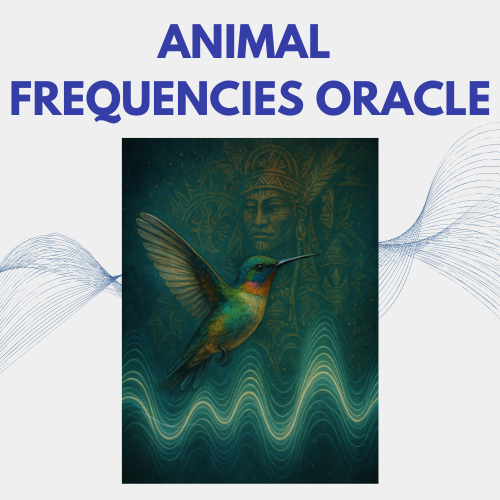 ANIMAL
FREQUENCIES ORACLE